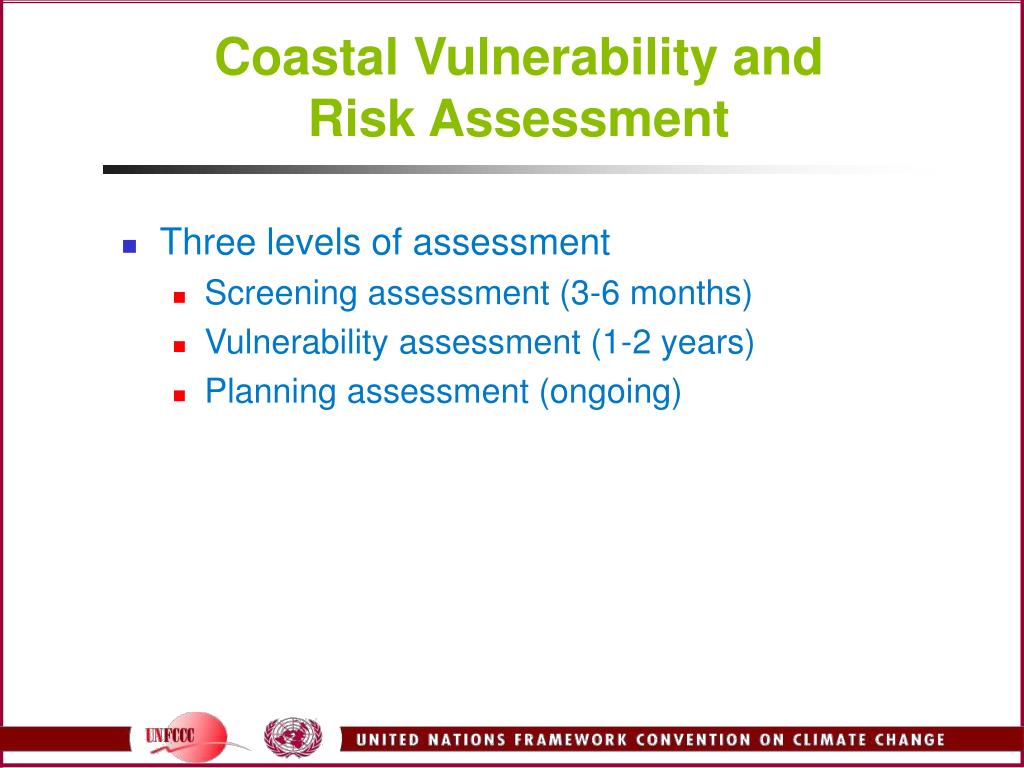 Coastal Vulnerability and Risk Assessment

Three levels of assessment
Screening assessment (3-6 months)
Vulnerability assessment (1-2 years)
Planning assessment (ongoing)

UNFCCC

UNITED NATIONS FRAMEWORK CONVENTION ON CLIMATE CHANGE